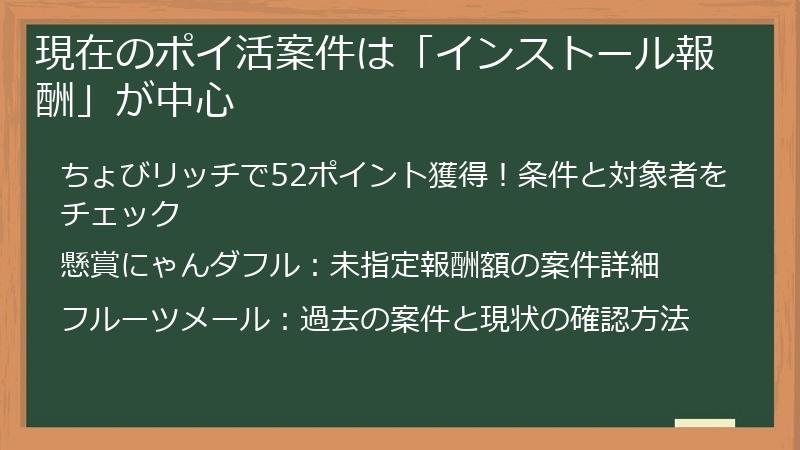 現在のポイ活案件は「インストール報酬」が中心

ちょびリッチで52ポイント獲得！条件と対象者をチェック

懸賞にゃんダフル：未指定報酬額の案件詳細

フルーツメール：過去の案件と現状の確認方法